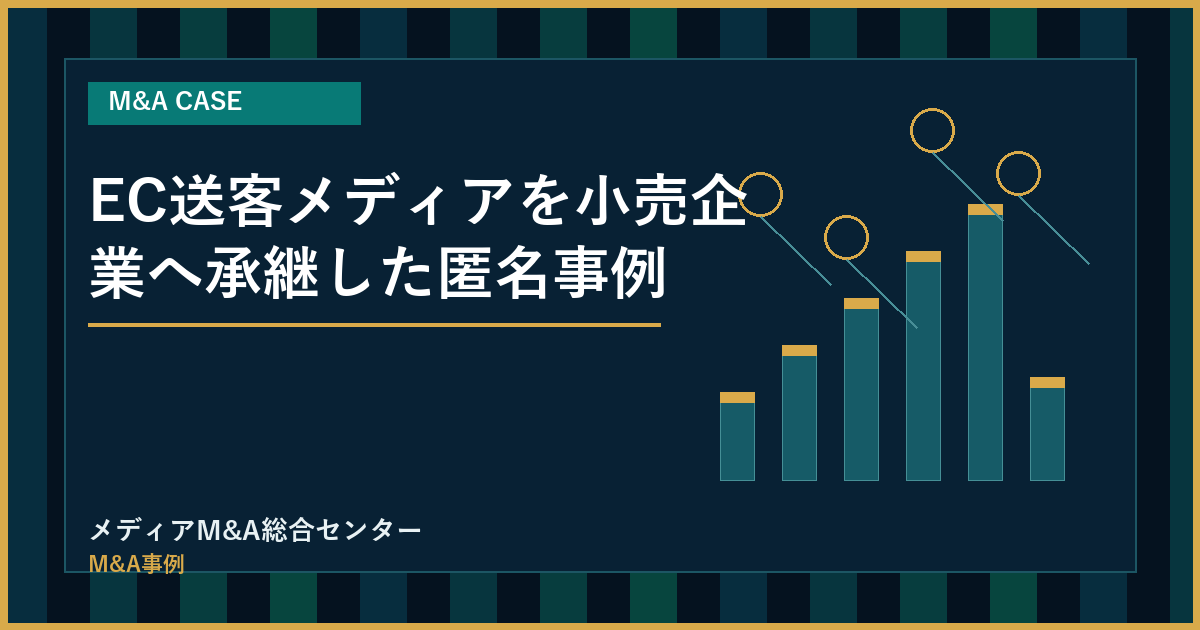 M&A CASE

EC送客メディアを小売企業へ承継した匿名事例

メディアM&A総合センター
M&A事例